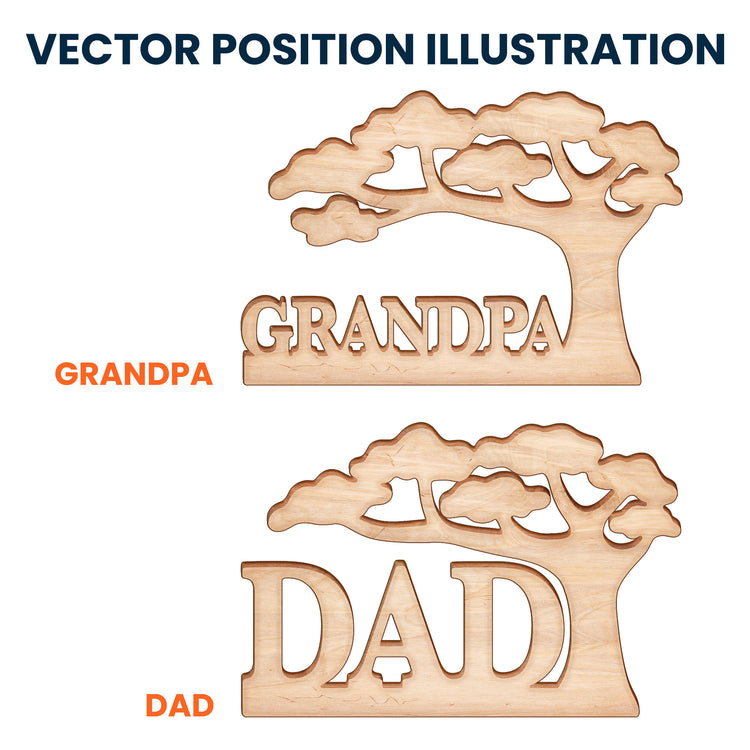 VECTOR POSITION ILLUSTRATION

GRANDPA

GRANDPA

DAD

DAD